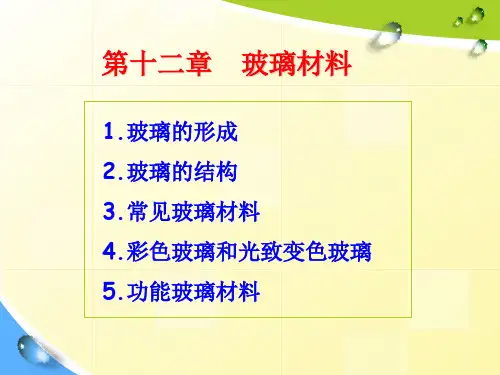 第十二章　玻璃材料

1.玻璃的形成

2.玻璃的结构

3.常见玻璃材料

4.彩色玻璃和光致变色玻璃

5.功能玻璃材料